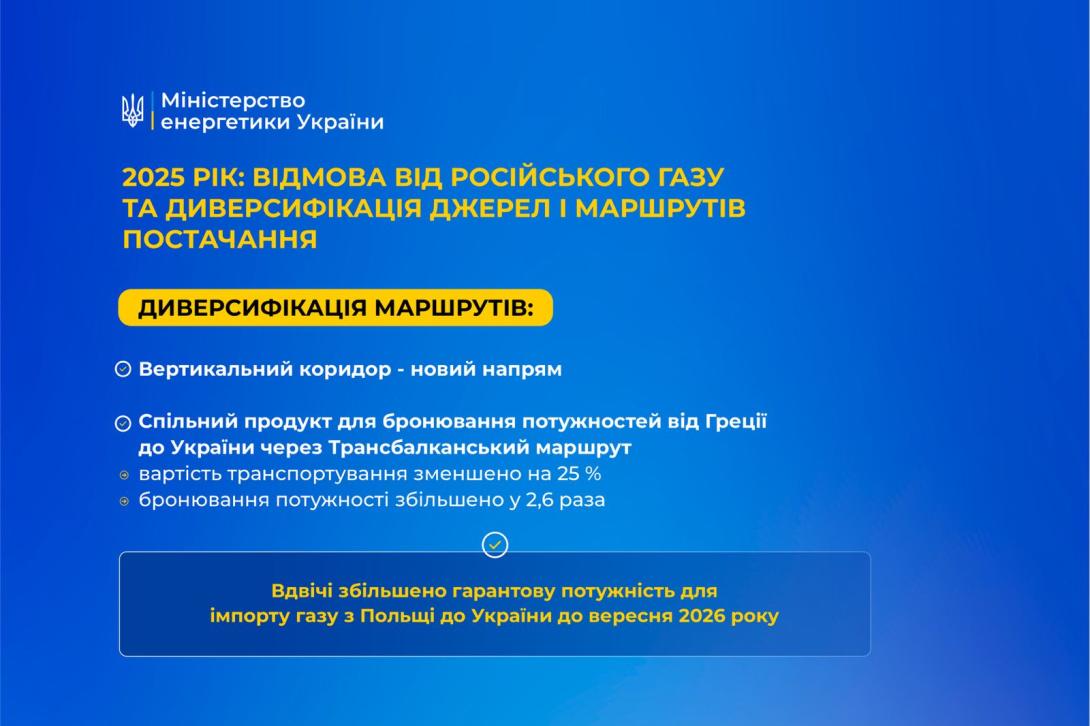 Міністерство енергетики України

2025 РІК: ВІДМОВА ВІД РОСІЙСЬКОГО ГАЗУ ТА ДИВЕРСИФІКАЦІЯ ДЖЕРЕЛ І МАРШРУТІВ ПОСТАЧАННЯ

ДИВЕРСИФІКАЦІЯ МАРШРУТІВ:

Вертикальний коридор - новий напрям

Спільний продукт для бронювання потужностей від Греції до України через Трансбалканський маршрут
вартість транспортування зменшено на 25 %
бронювання потужності збільшено у 2,6 раза

Вдвічі збільшено гарантову потужність для імпорту газу з Польщі до України до вересня 2026 року